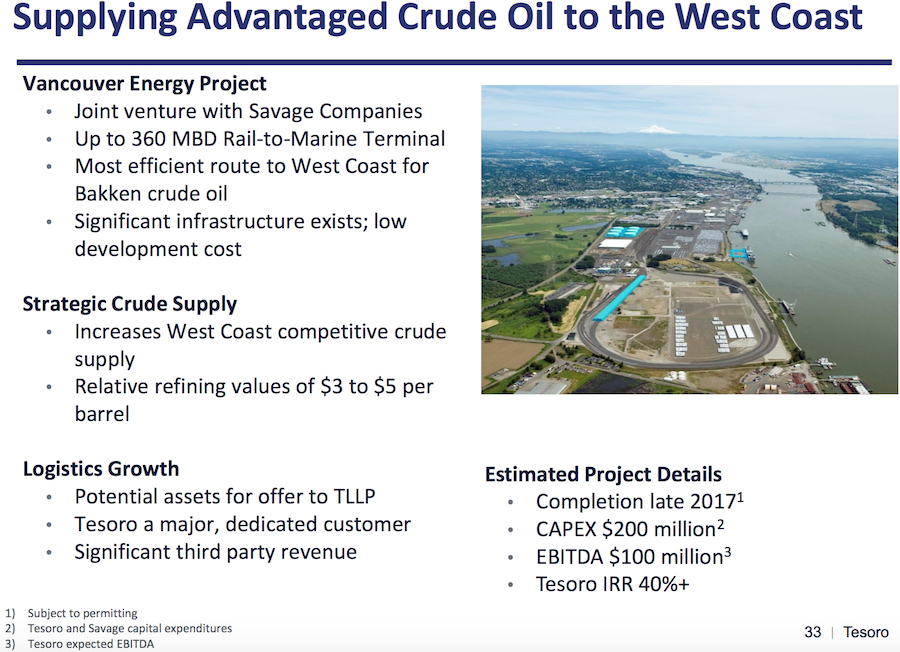 Supplying Advantaged Crude Oil to the West Coast

Vancouver Energy Project
• Joint venture with Savage Companies
• Up to 360 MBD Rail-to-Marine Terminal
• Most efficient route to West Coast for Bakken crude oil
• Significant infrastructure exists; low development cost

Strategic Crude Supply
• Increases West Coast competitive crude supply
• Relative refining values of \$3 to \$5 per barrel

Logistics Growth
• Potential assets for offer to TLLP
• Tesoro a major, dedicated customer
• Significant third party revenue

Estimated Project Details
• Completion late 2017$^1$
• CAPEX \$200 million$^2$
• EBITDA \$100 million$^3$
• Tesoro IRR 40%+

1) Subject to permitting
2) Tesoro and Savage capital expenditures
3) Tesoro expected EBITDA

33 | Tesoro